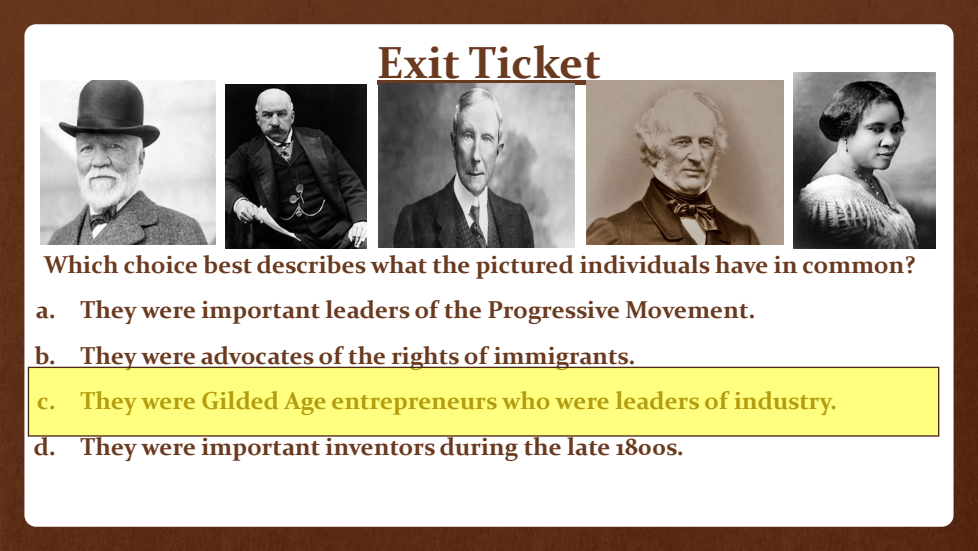 Exit Ticket

Which choice best describes what the pictured individuals have in common?

a. They were important leaders of the Progressive Movement.

b. They were advocates of the rights of immigrants.

c. They were Gilded Age entrepreneurs who were leaders of industry.

d. They were important inventors during the late 1800s.